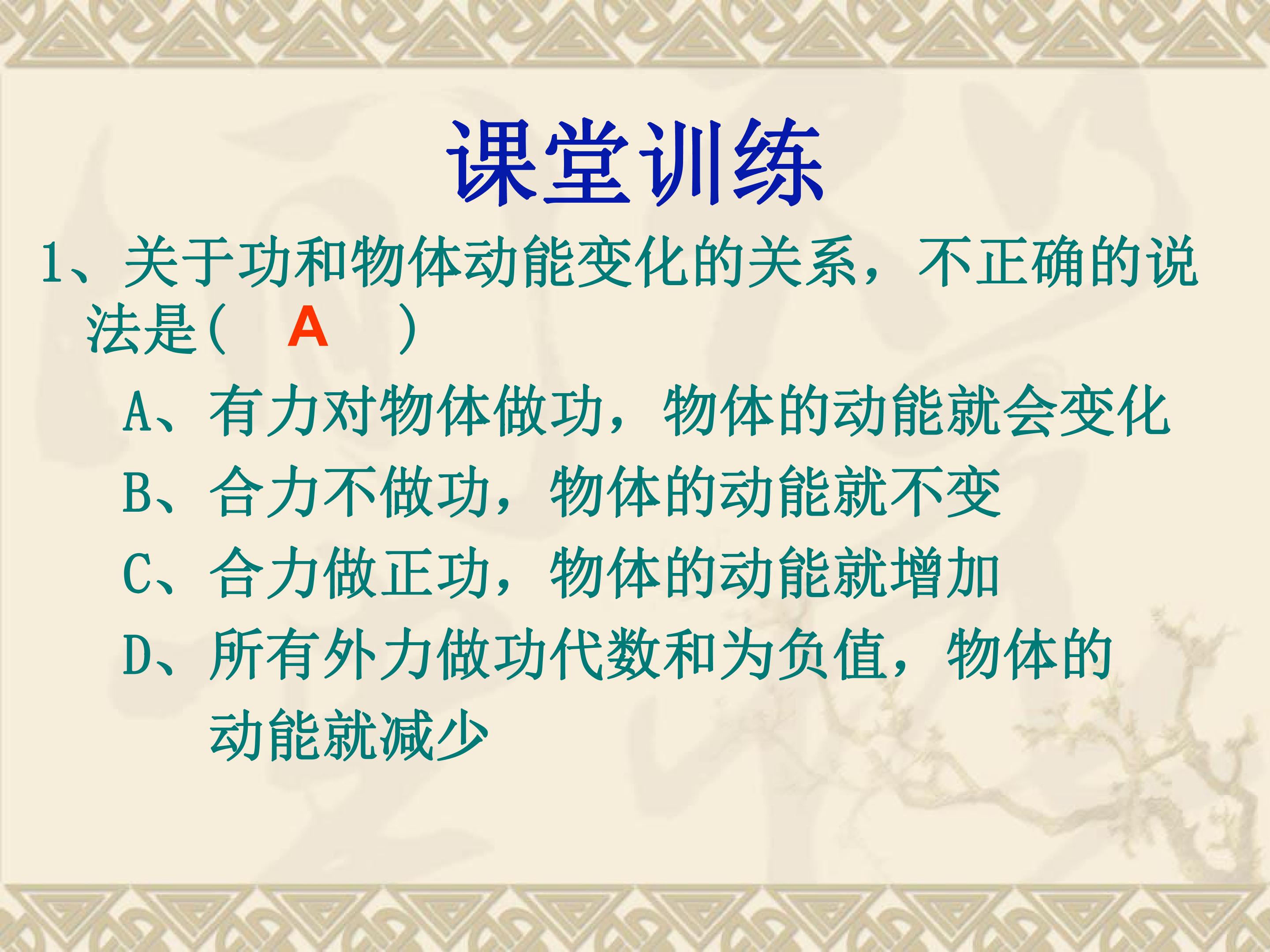 课堂训练

1、关于功和物体动能变化的关系，不正确的说法是( A )

A、有力对物体做功，物体的动能就会变化

B、合力不做功，物体的动能就不变

C、合力做正功，物体的动能就增加

D、所有外力做功代数和为负值，物体的动能就减少